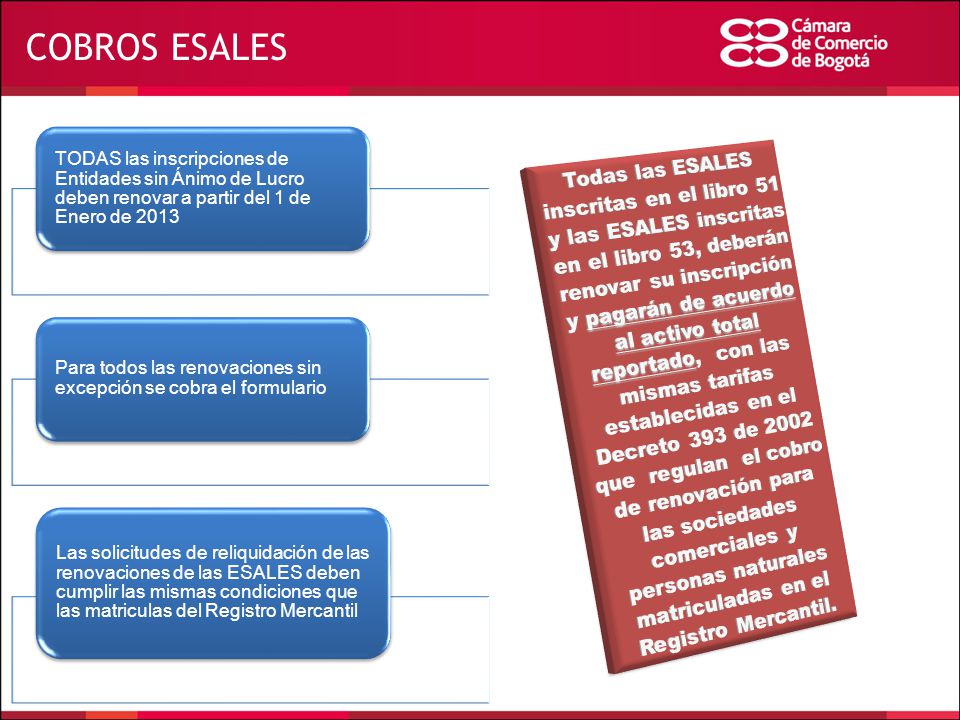 COBROS ESALES

Cámara de Comercio de Bogotá

TODAS las inscripciones de Entidades sin Ánimo de Lucro deben renovar a partir del 1 de Enero de 2013

Para todos las renovaciones sin excepción se cobra el formulario

Las solicitudes de reliquidación de las renovaciones de las ESALES deben cumplir las mismas condiciones que las matriculas del Registro Mercantil

Todas las ESALES inscritas en el libro 51 y las ESALES inscritas en el libro 53, deberán renovar su inscripción y pagarán de acuerdo al activo total reportado, con las mismas tarifas establecidas en el Decreto 393 de 2002 que regulan el cobro de renovación para las sociedades comerciales y personas naturales matriculadas en el Registro Mercantil.